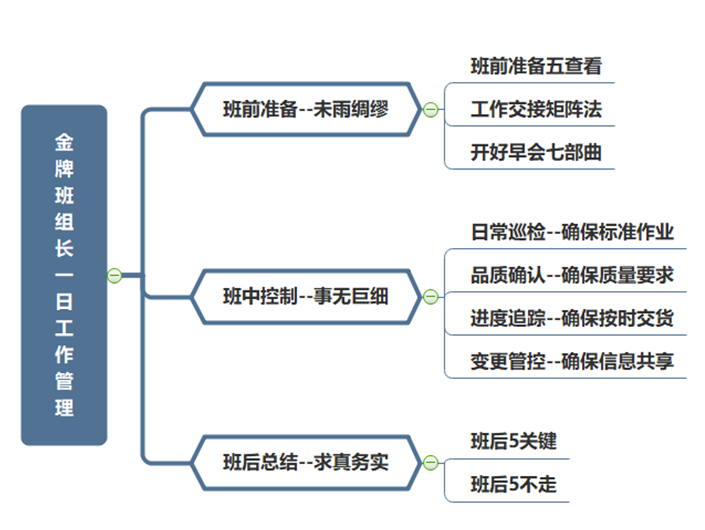 金牌班组长一日工作管理

班前准备--未雨绸缪

班前准备五查看

工作交接矩阵法

开好早会七部曲

班中控制--事无巨细

日常巡检--确保标准作业

品质确认--确保质量要求

进度追踪--确保按时交货

变更管控--确保信息共享

班后总结--求真务实

班后5关键

班后5不走